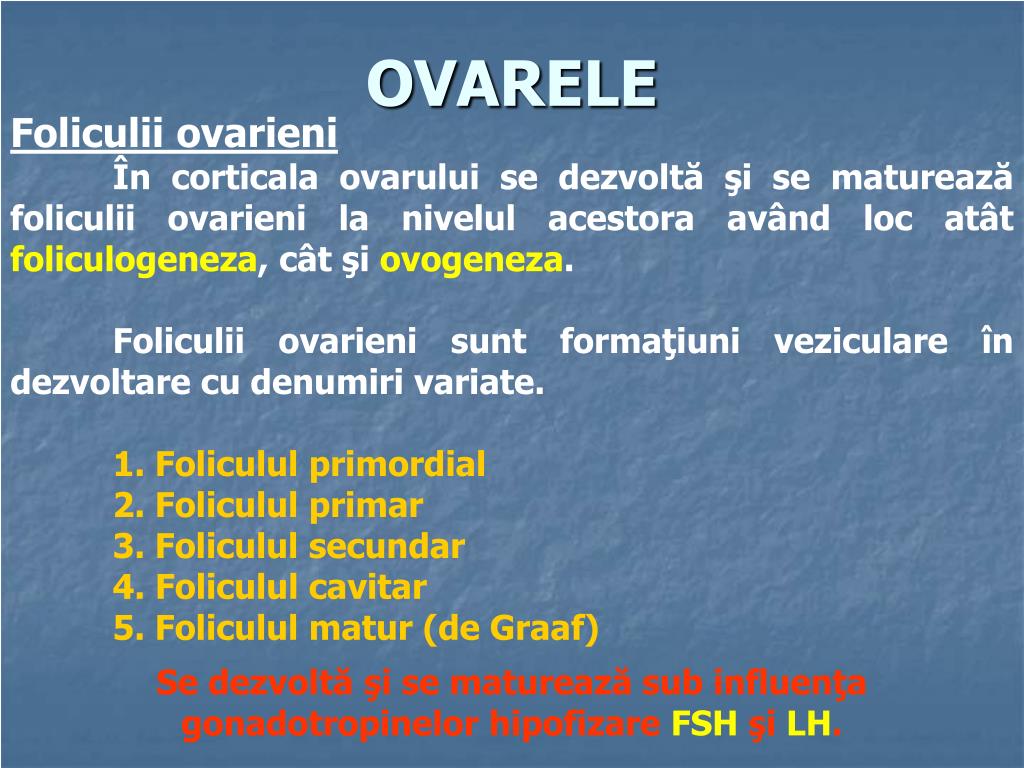 OVARELE

Foliculii ovarieni

În corticala ovarului se dezvoltă şi se maturează foliculii ovarieni la nivelul acestora având loc atât foliculogeneza, cât şi ovogeneza.

Foliculii ovarieni sunt formaţiuni veziculare în dezvoltare cu denumiri variate.

1. Foliculul primordial
2. Foliculul primar
3. Foliculul secundar
4. Foliculul cavitar
5. Foliculul matur (de Graaf)

Se dezvoltă şi se maturează sub influenţa gonadotropinelor hipofizare FSH şi LH.